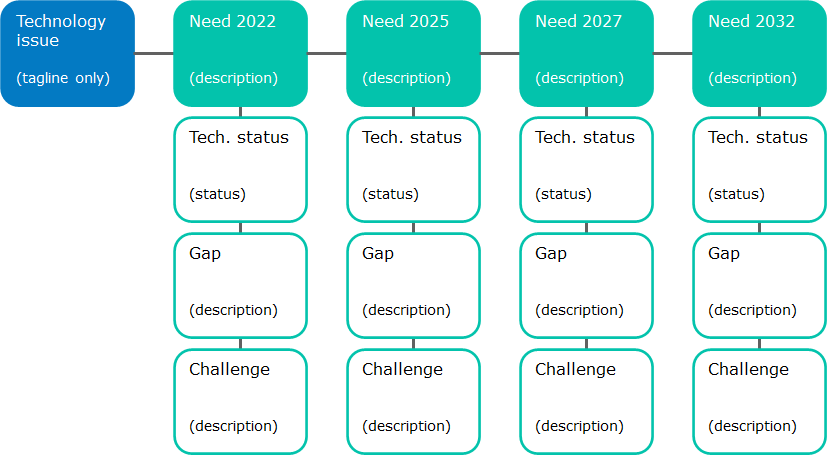 Technology issue

(tagline only)

Need 2022

(description)

Tech. status

(status)

Gap

(description)

Challenge

(description)

Need 2025

(description)

Tech. status

(status)

Gap

(description)

Challenge

(description)

Need 2027

(description)

Tech. status

(status)

Gap

(description)

Challenge

(description)

Need 2032

(description)

Tech. status

(status)

Gap

(description)

Challenge

(description)